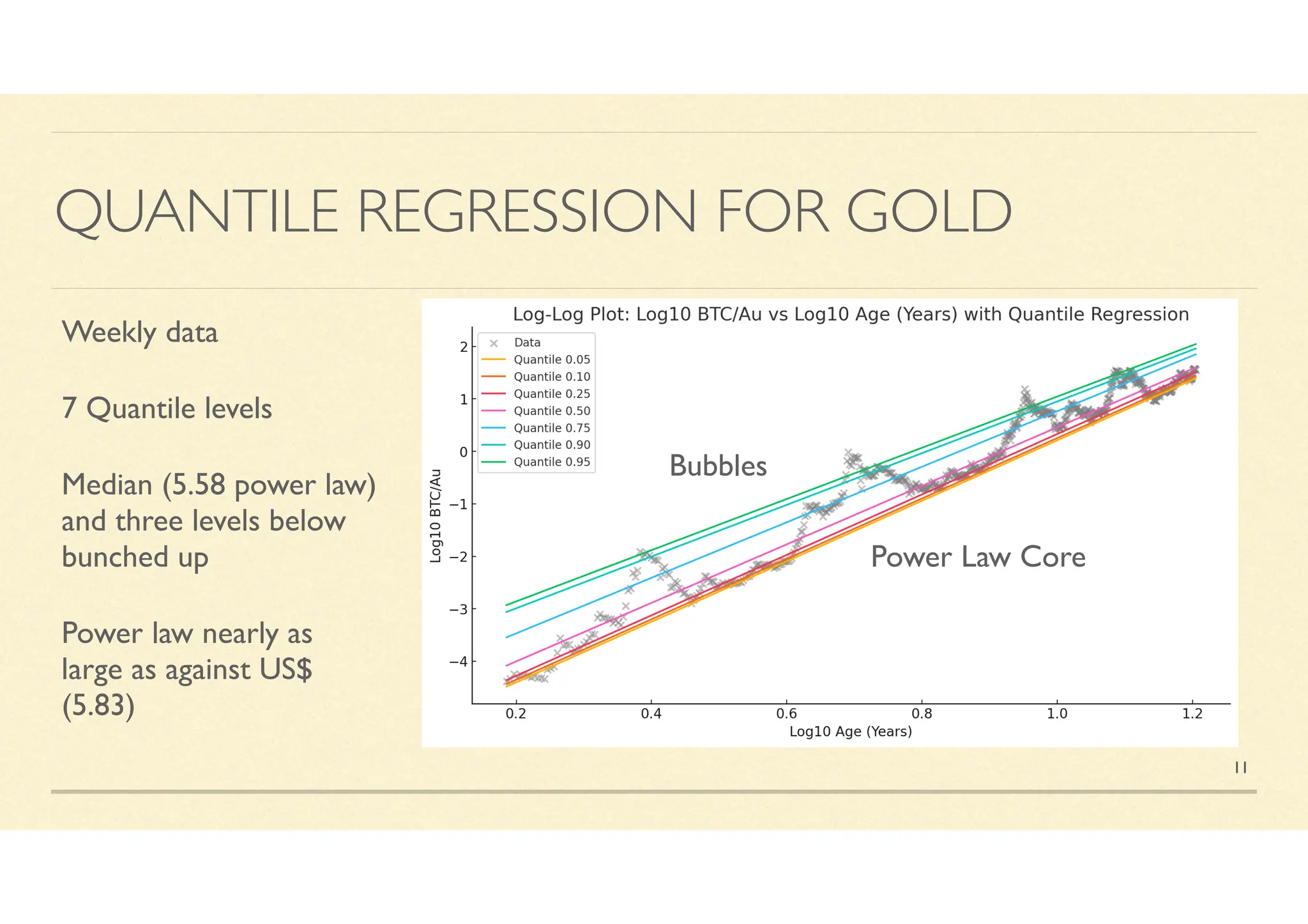 QUANTILE REGRESSION FOR GOLD

Weekly data

7 Quantile levels

Median (5.58 power law) and three levels below bunched up

Power law nearly as large as against US$ (5.83)

Log-Log Plot: Log10 BTC/Au vs Log10 Age (Years) with Quantile Regression

Data
Quantile 0.05
Quantile 0.10
Quantile 0.25
Quantile 0.50
Quantile 0.75
Quantile 0.90
Quantile 0.95

Bubbles

Power Law Core

Log10 BTC/Au

2
1
0
−1
−2
−3
−4

0.2
0.4
0.6
0.8
1.0
1.2

Log10 Age (Years)

11